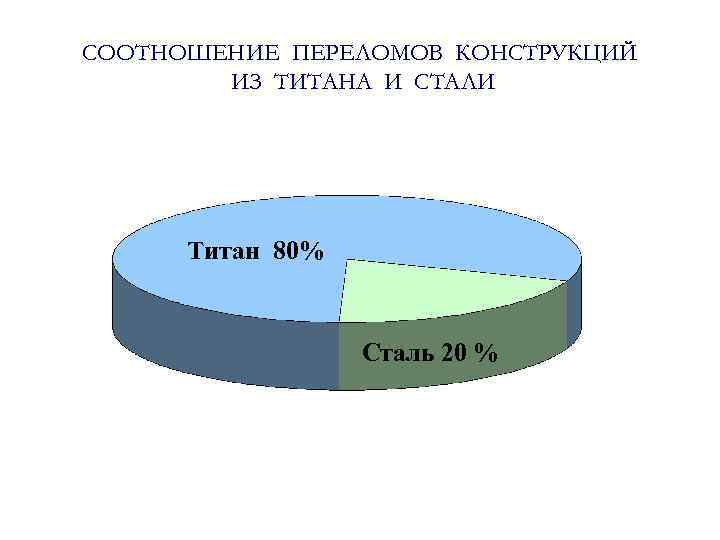 СООТНОШЕНИЕ ПЕРЕЛОМОВ КОНСТРУКЦИЙ ИЗ ТИТАНА И СТАЛИ

Титан 80%

Сталь 20 %